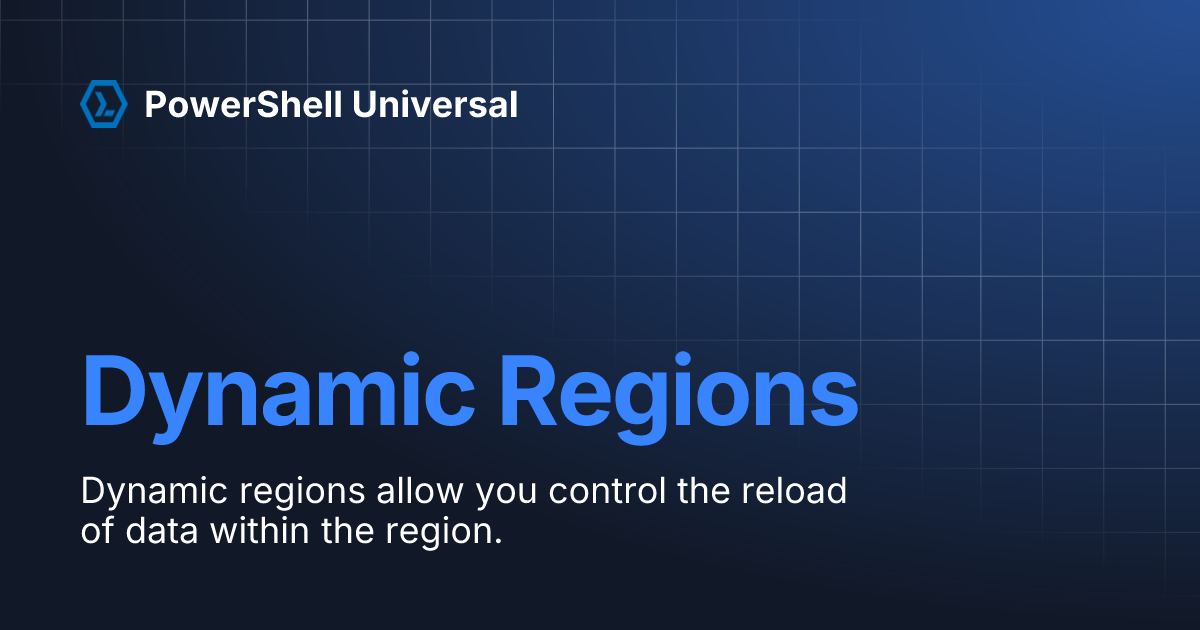 PowerShell Universal

Dynamic Regions

Dynamic regions allow you control the reload of data within the region.